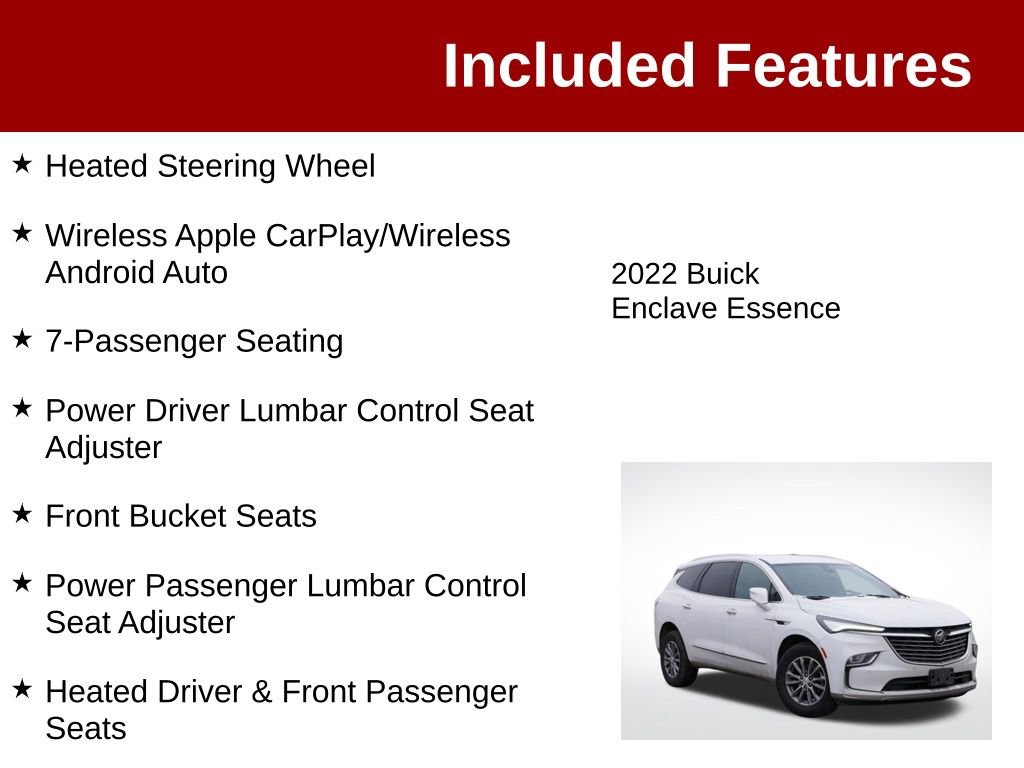 Included Features

★ Heated Steering Wheel

★ Wireless Apple CarPlay/Wireless Android Auto

★ 7-Passenger Seating

★ Power Driver Lumbar Control Seat Adjuster

★ Front Bucket Seats

★ Power Passenger Lumbar Control Seat Adjuster

★ Heated Driver & Front Passenger Seats

2022 Buick Enclave Essence